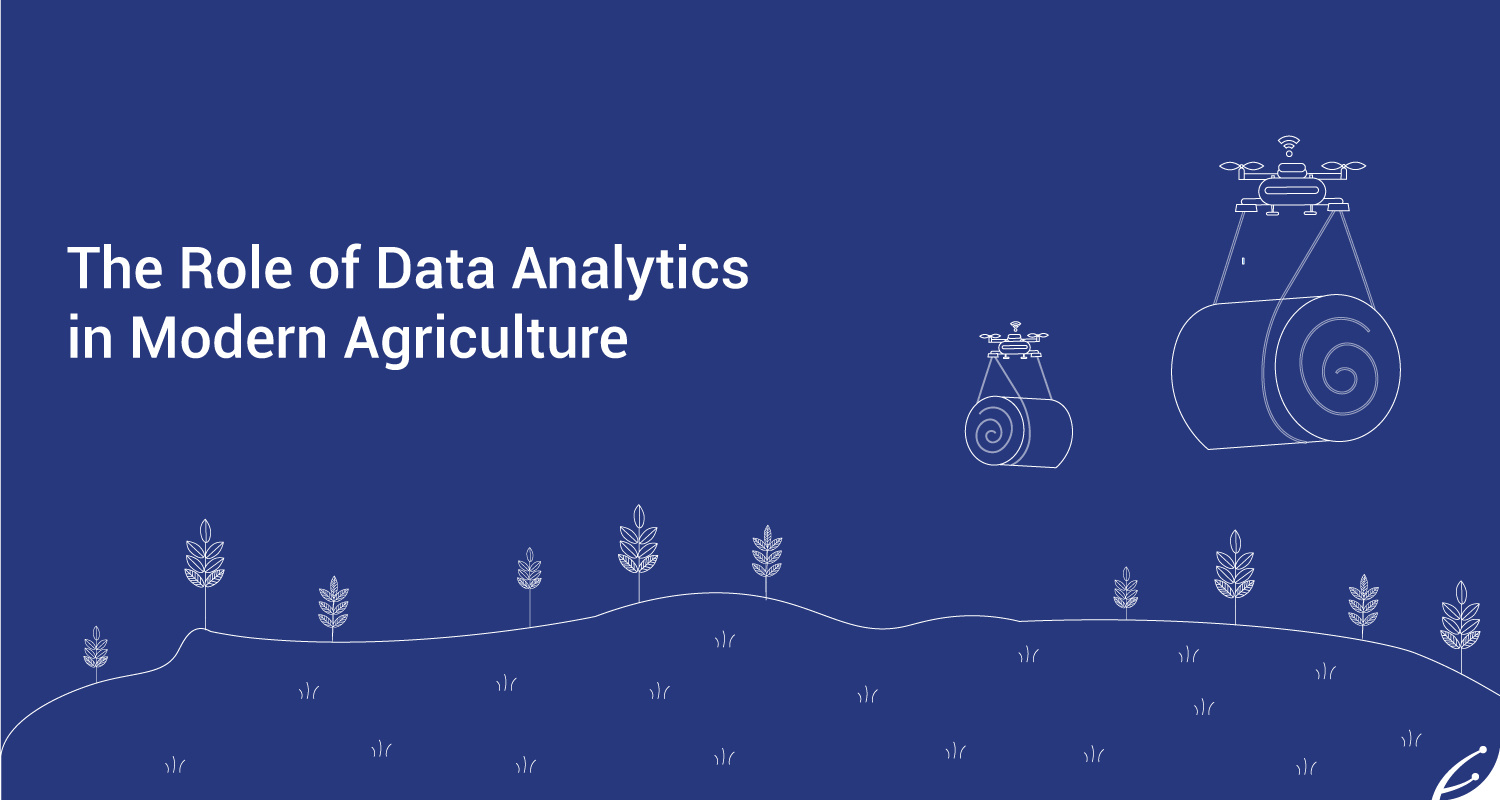 The Role of Data Analytics in Modern Agriculture